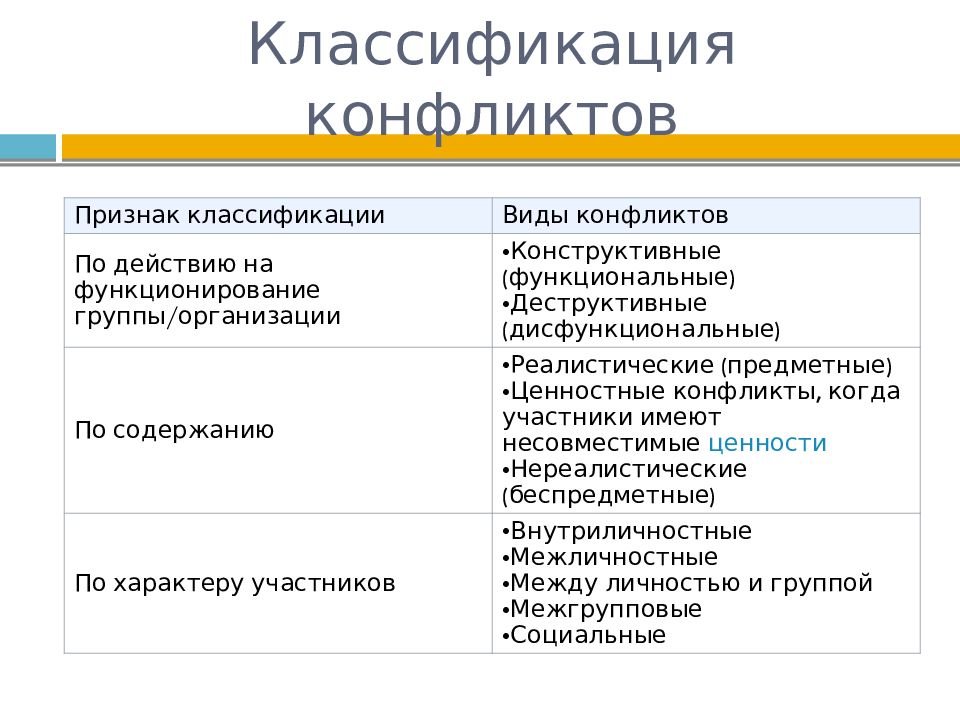 Классификация конфликтов

| Признак классификации | Виды конфликтов |
|---|---|
| По действию на функционирование группы/организации | •Конструктивные (функциональные) •Деструктивные (дисфункциональные) |
| По содержанию | •Реалистические (предметные) •Ценностные конфликты, когда участники имеют несовместимые ценности •Нереалистические (беспредметные) |
| По характеру участников | •Внутриличностные •Межличностные •Между личностью и группой •Межгрупповые •Социальные |